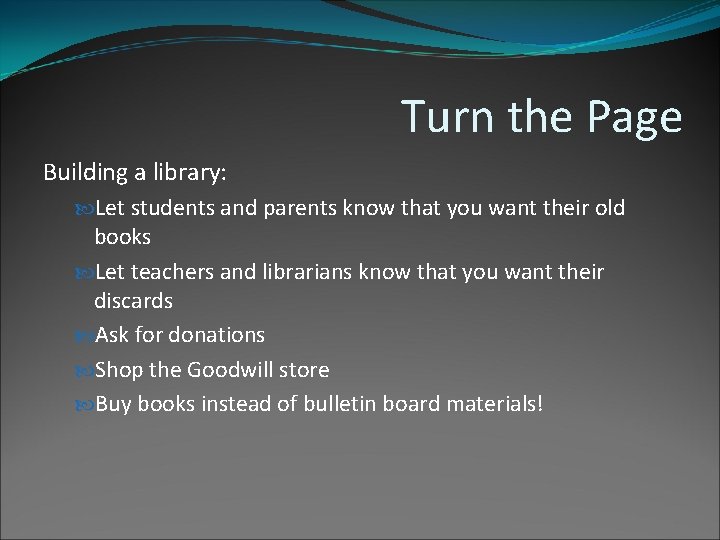 Turn the Page

Building a library:

Let students and parents know that you want their old books

Let teachers and librarians know that you want their discards

Ask for donations

Shop the Goodwill store

Buy books instead of bulletin board materials!